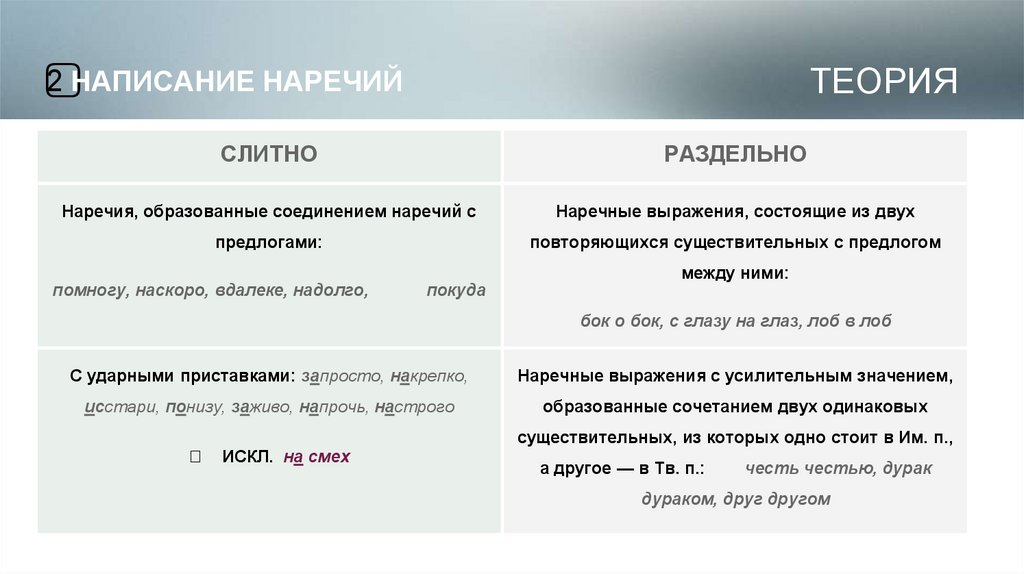 2 НАПИСАНИЕ НАРЕЧИЙ

ТЕОРИЯ

| СЛИТНО | РАЗДЕЛЬНО |
|---|---|
| Наречия, образованные соединением наречий с предлогами: помногу, наскоро, вдалеке, надолго, покуда | Наречные выражения, состоящие из двух повторяющихся существительных с предлогом между ними: бок о бок, с глазу на глаз, лоб в лоб |
| С ударными приставками: запросто, накрепко, исстари, понизу, заживо, напрочь, настрого  ИСКЛ. на смех | Наречные выражения с усилительным значением, образованные сочетанием двух одинаковых существительных, из которых одно стоит в Им. п., а другое — в Тв. п.: честь честью, дурак дураком, друг другом |